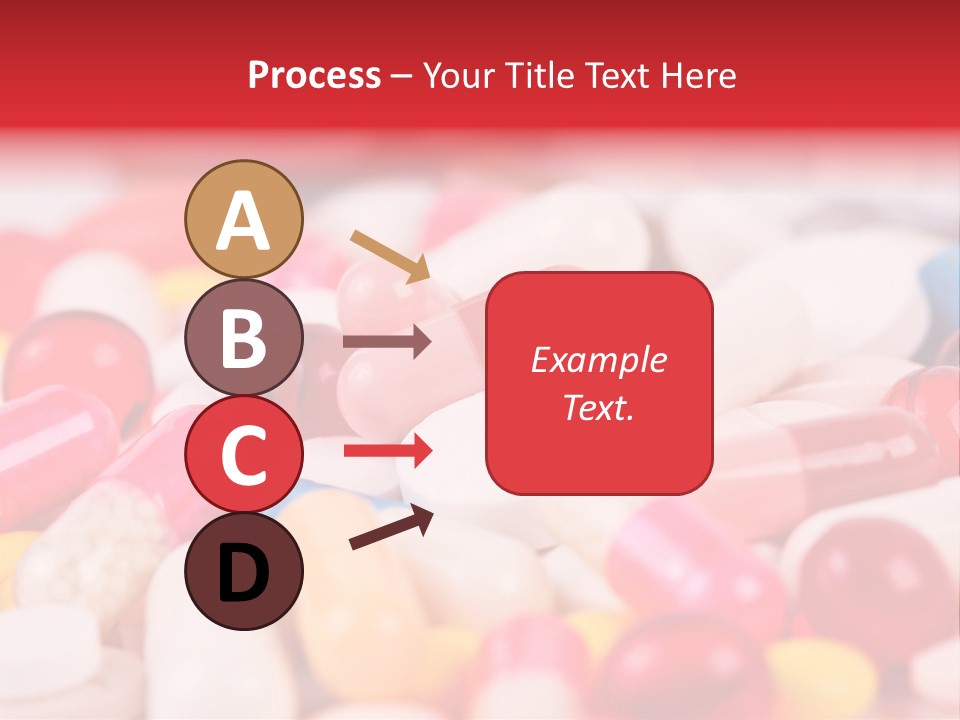 Process – Your Title Text Here

A

B

C

D

Example Text.